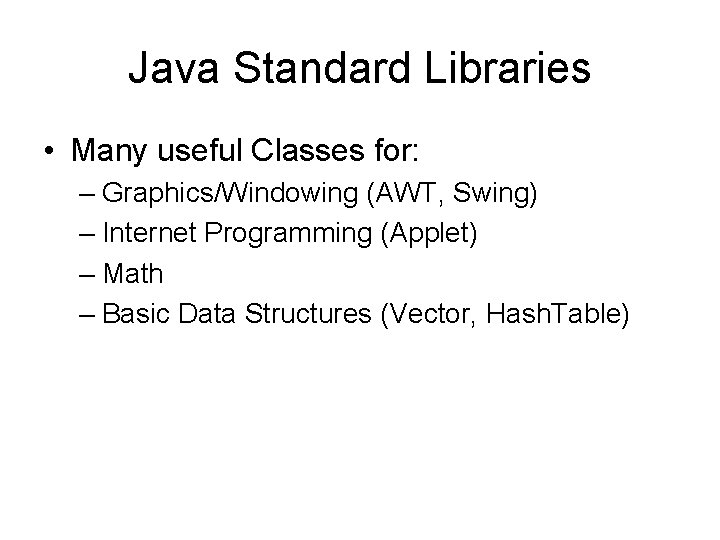 Java Standard Libraries

• Many useful Classes for:
– Graphics/Windowing (AWT, Swing)
– Internet Programming (Applet)
– Math
– Basic Data Structures (Vector, HashTable)